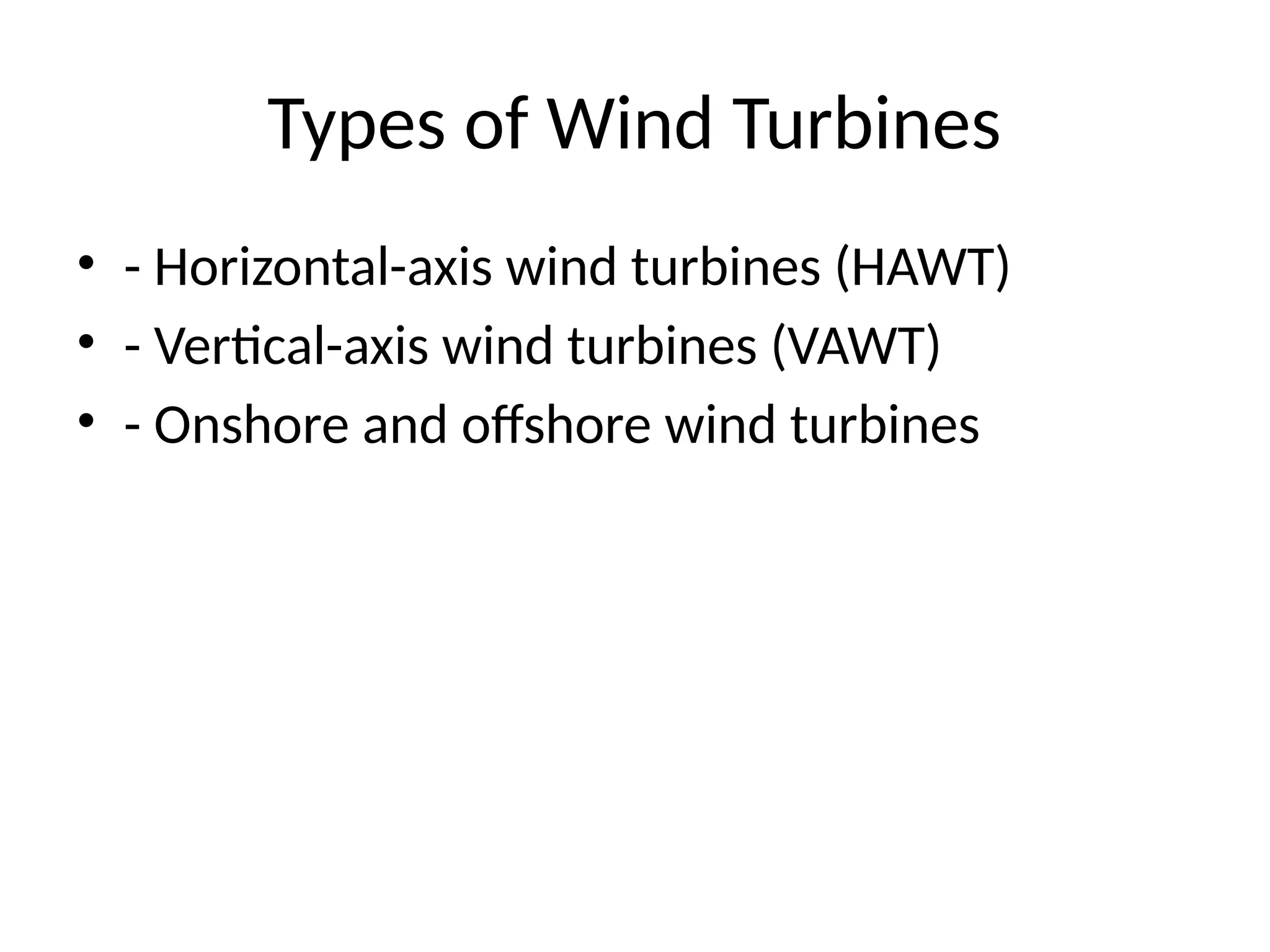 Types of Wind Turbines

• - Horizontal-axis wind turbines (HAWT)
• - Vertical-axis wind turbines (VAWT)
• - Onshore and offshore wind turbines